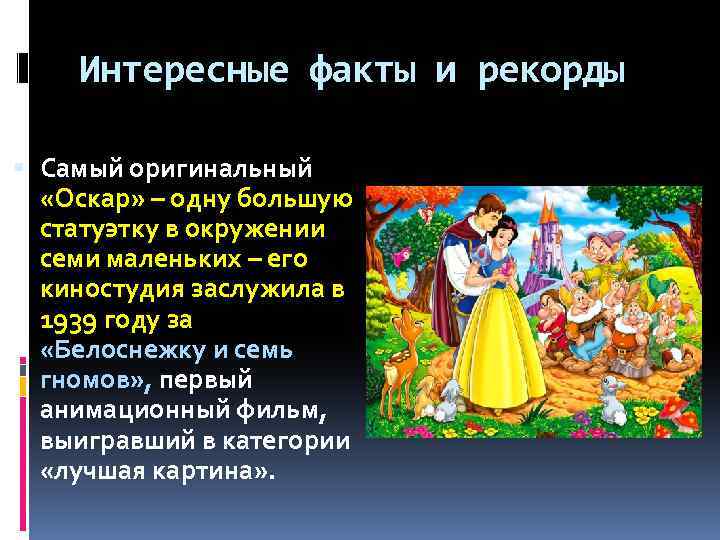 Интересные факты и рекорды

Самый оригинальный «Оскар» – одну большую статуэтку в окружении семи маленьких – его киностудия заслужила в 1939 году за «Белоснежку и семь гномов», первый анимационный фильм, выигравший в категории «лучшая картина».